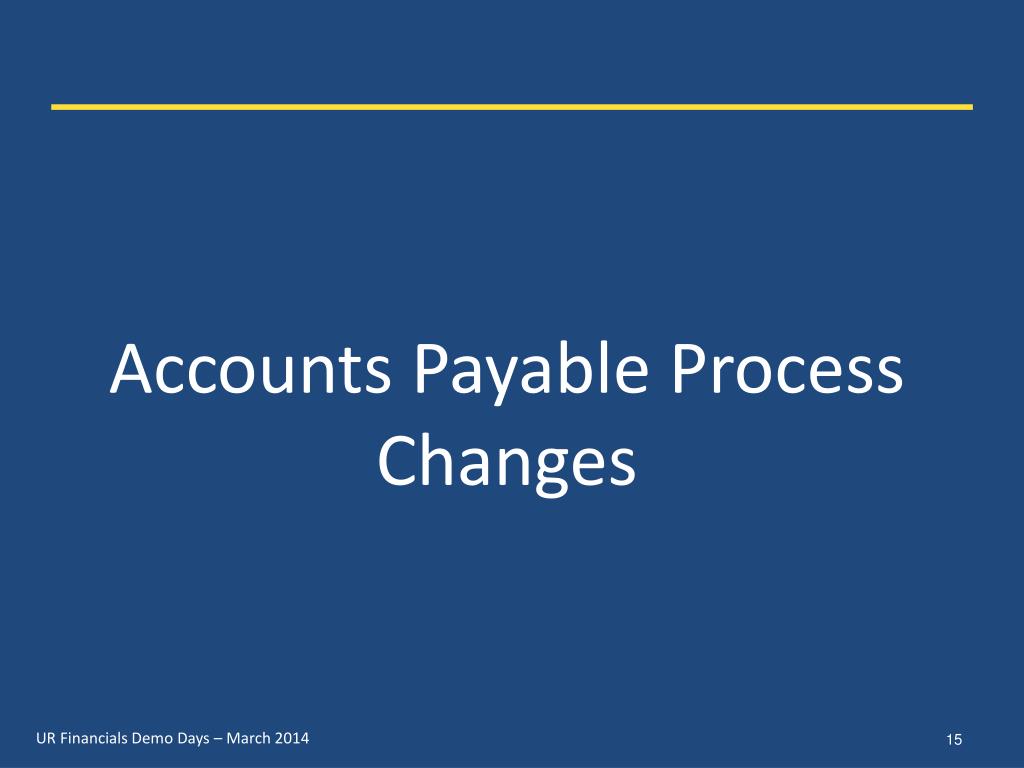 Accounts Payable Process Changes

UR Financials Demo Days – March 2014

15